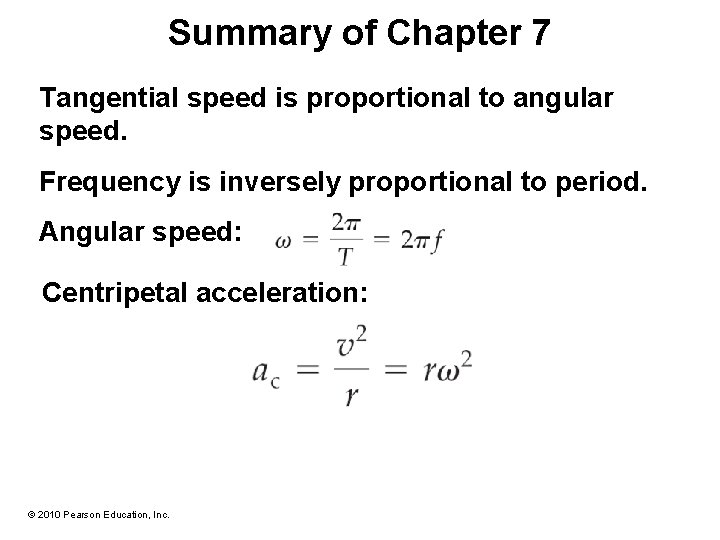 Summary of Chapter 7

Tangential speed is proportional to angular speed.

Frequency is inversely proportional to period.

Angular speed: $\omega = \frac{2\pi}{T} = 2\pi f$

Centripetal acceleration:

$a_c = \frac{v^2}{r} = r\omega^2$

© 2010 Pearson Education, Inc.